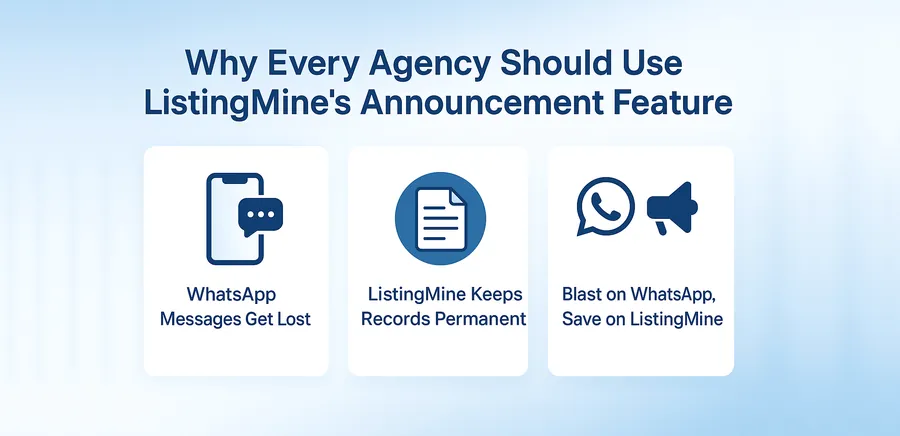 Why Every Agency Should Use ListingMine's Announcement Feature

WhatsApp Messages Get Lost

ListingMine Keeps Records Permanent

Blast on WhatsApp, Save on ListingMine